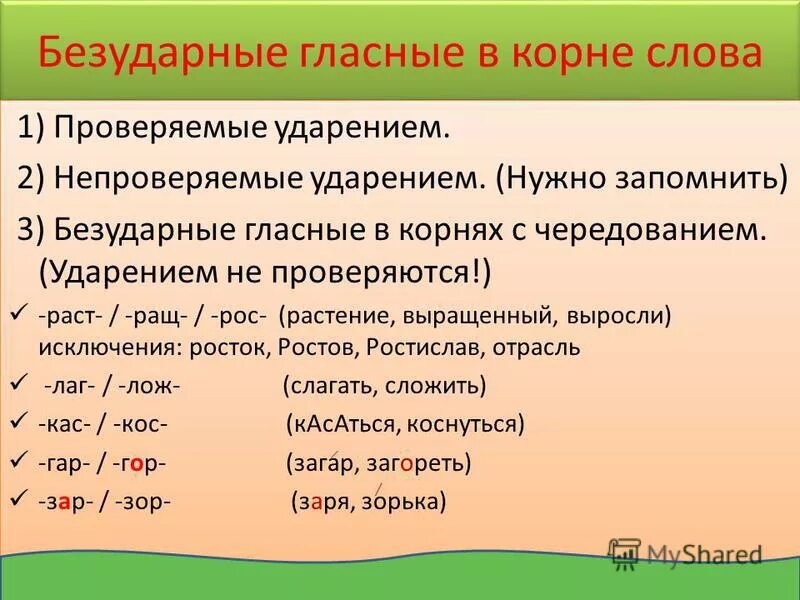 Безударные гласные в корне слова

1) Проверяемые ударением.

2) Непроверяемые ударением. (Нужно запомнить)

3) Безударные гласные в корнях с чередованием. (Ударением не проверяются!)

✓ -раст- / -ращ- / -рос- (растение, выращенный, выросли) исключения: росток, Ростов, Ростислав, отрасль

✓ -лаг- / -лож- (слагать, сложить)

✓ -кас- / -кос- (кАсАться, коснуться)

✓ -гар- / -гор- (загар, загореть)

✓ -зар- / -зор- (заря, зорька)

MyShared